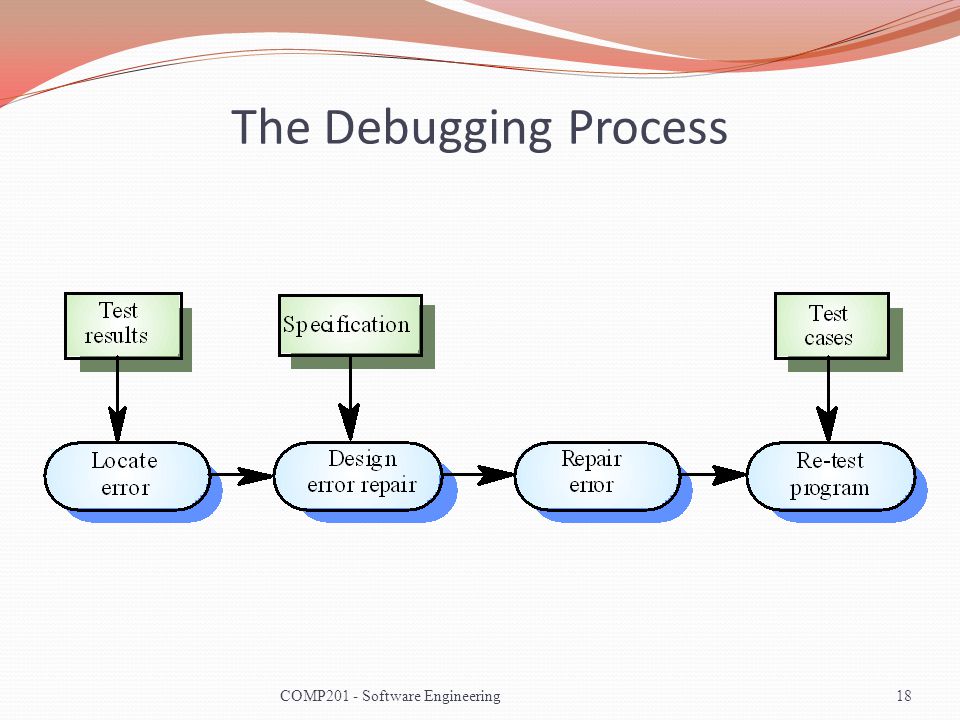 The Debugging Process

Test results

Specification

Test cases

Locate error

Design error repair

Repair error

Re-test program

COMP201 - Software Engineering

18